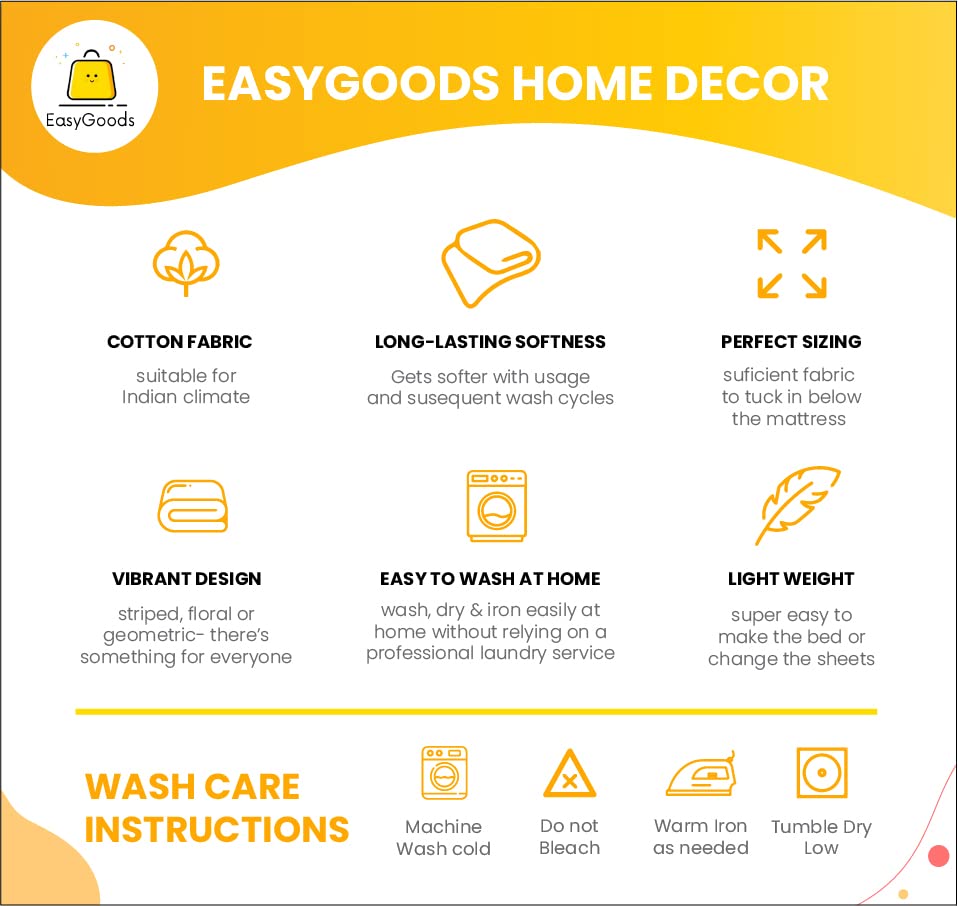 EasyGoods

EASYGOODS HOME DECOR

COTTON FABRIC
suitable for Indian climate

LONG-LASTING SOFTNESS
Gets softer with usage and susequent wash cycles

PERFECT SIZING
suficient fabric to tuck in below the mattress

VIBRANT DESIGN
striped, floral or geometric- there's something for everyone

EASY TO WASH AT HOME
wash, dry & iron easily at home without relying on a professional laundry service

LIGHT WEIGHT
super easy to make the bed or change the sheets

WASH CARE INSTRUCTIONS

Machine Wash cold

Do not Bleach

Warm Iron as needed

Tumble Dry Low